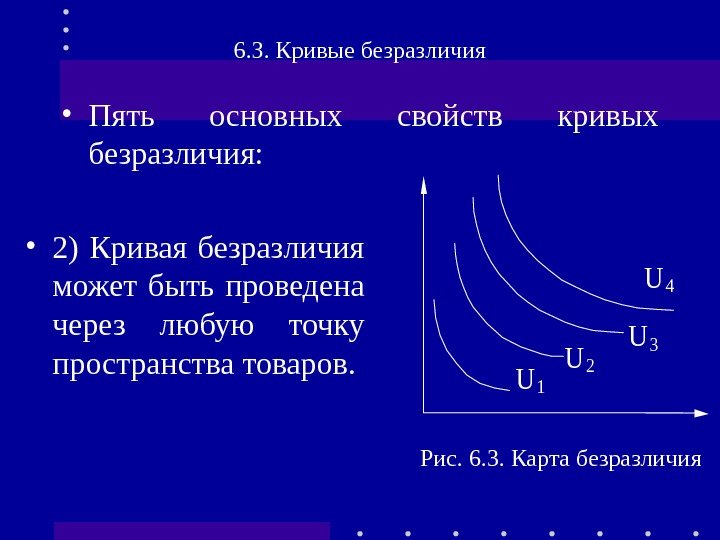 6.3. Кривые безразличия

• Пять основных свойств кривых безразличия:

• 2) Кривая безразличия может быть проведена через любую точку пространства товаров.

$U_4$

$U_3$

$U_2$

$U_1$

Рис. 6.3. Карта безразличия